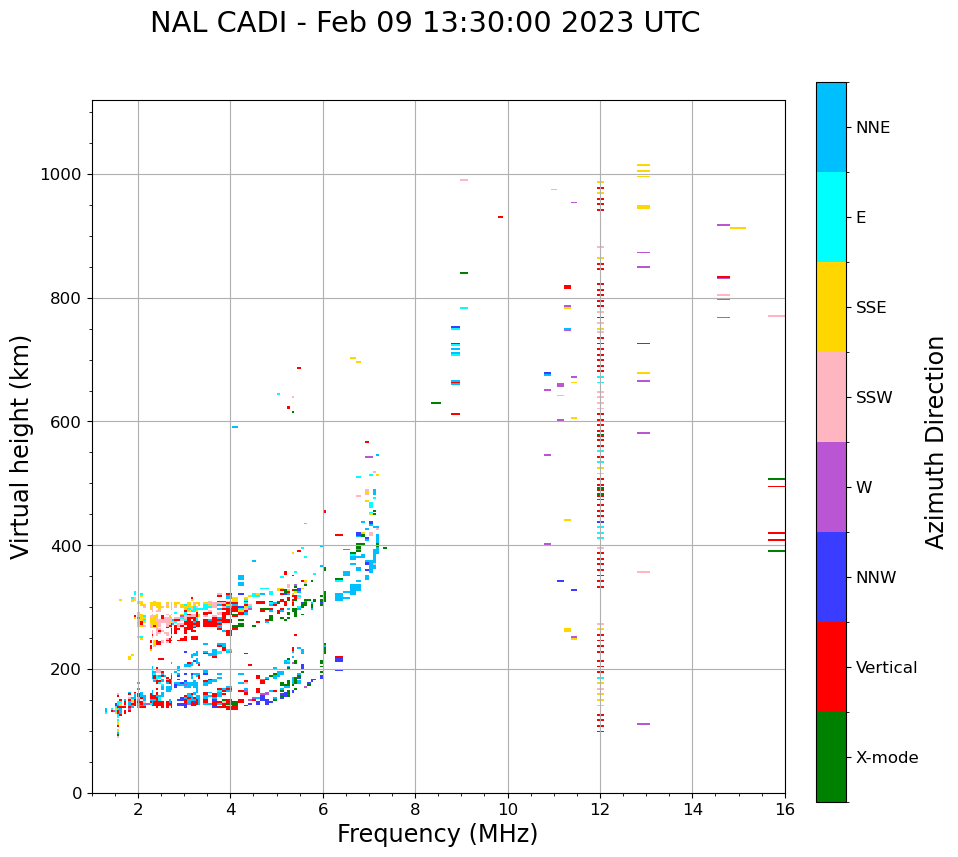 NAL CADI - Feb 09 13:30:00 2023 UTC

Virtual height (km)

1000
800
600
400
200
0

2
4
6
8
10
12
14
16

Frequency (MHz)

NNE
E
SSE
SSW
W
NNW
Vertical
X-mode

Azimuth Direction